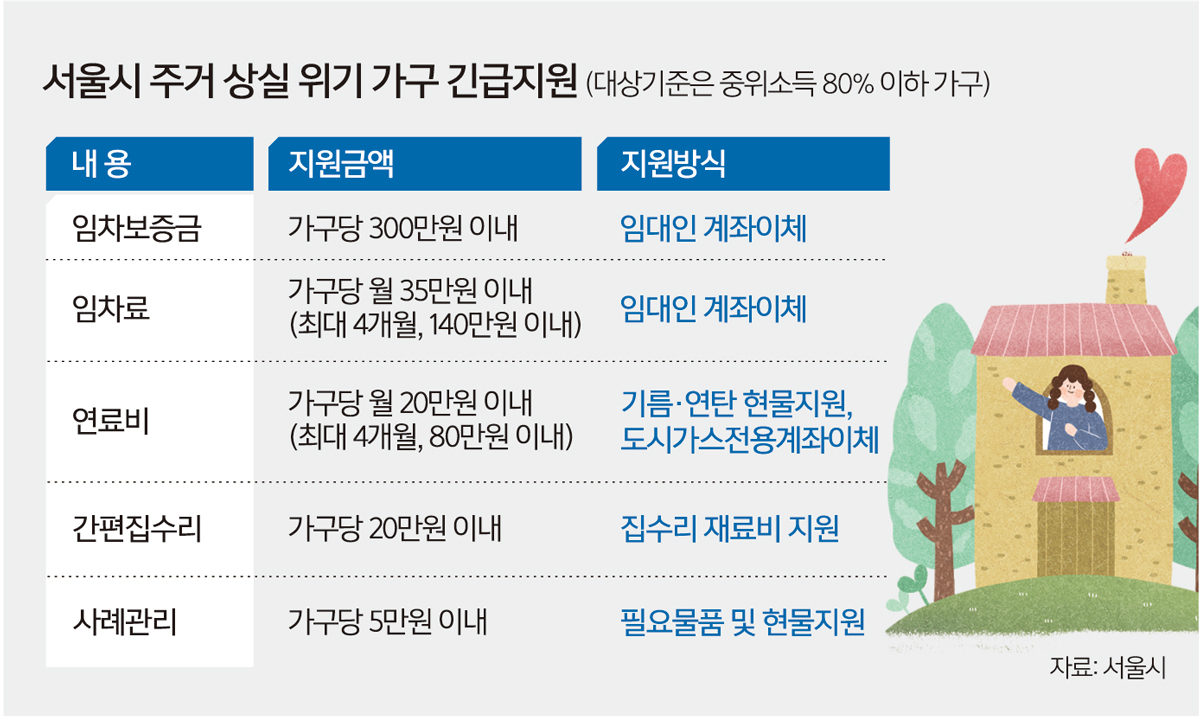 서울시 주거 상실 위기 가구 긴급지원 (대상기준은 중위소득 80% 이하 가구)

| 내 용 | 지원금액 | 지원방식 |
|---|---|---|
| 임차보증금 | 가구당 300만원 이내 | 임대인 계좌이체 |
| 임차료 | 가구당 월 35만원 이내 (최대 4개월, 140만원 이내) | 임대인 계좌이체 |
| 연료비 | 가구당 월 20만원 이내 (최대 4개월, 80만원 이내) | 기름·연탄 현물지원, 도시가스전용계좌이체 |
| 간편집수리 | 가구당 20만원 이내 | 집수리 재료비 지원 |
| 사례관리 | 가구당 5만원 이내 | 필요물품 및 현물지원 |

자료: 서울시